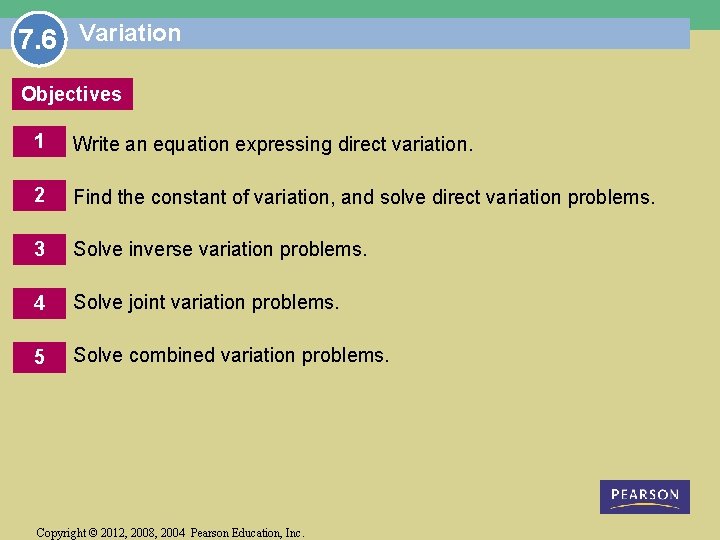 7.6 Variation

Objectives

1 Write an equation expressing direct variation.

2 Find the constant of variation, and solve direct variation problems.

3 Solve inverse variation problems.

4 Solve joint variation problems.

5 Solve combined variation problems.

PEARSON

Copyright © 2012, 2008, 2004 Pearson Education, Inc.